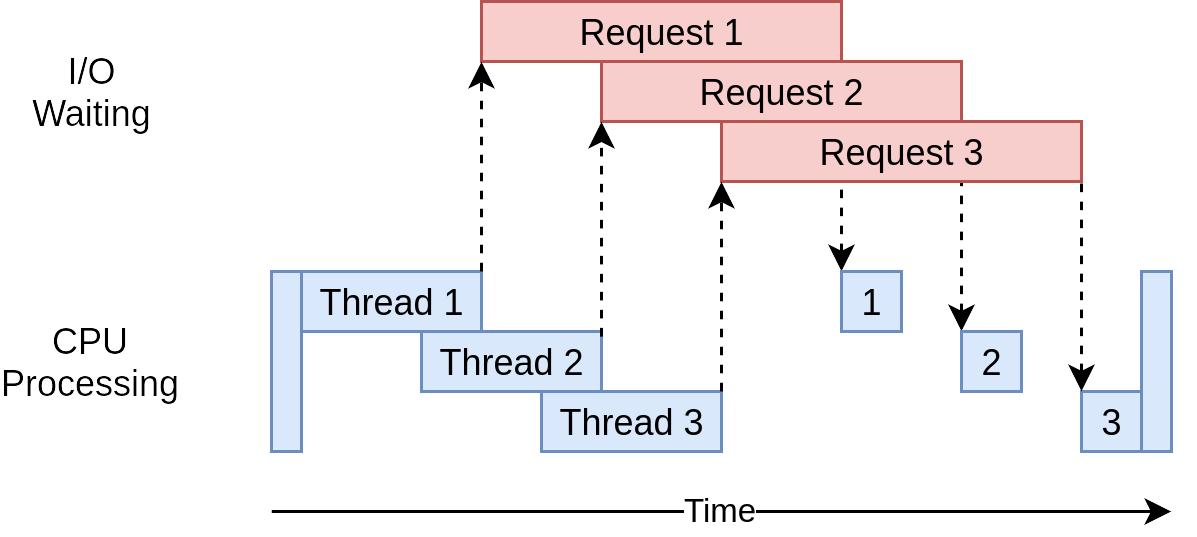 I/O
Waiting

Request 1
Request 2
Request 3

CPU
Processing

Thread 1
Thread 2
Thread 3

1
2
3

Time